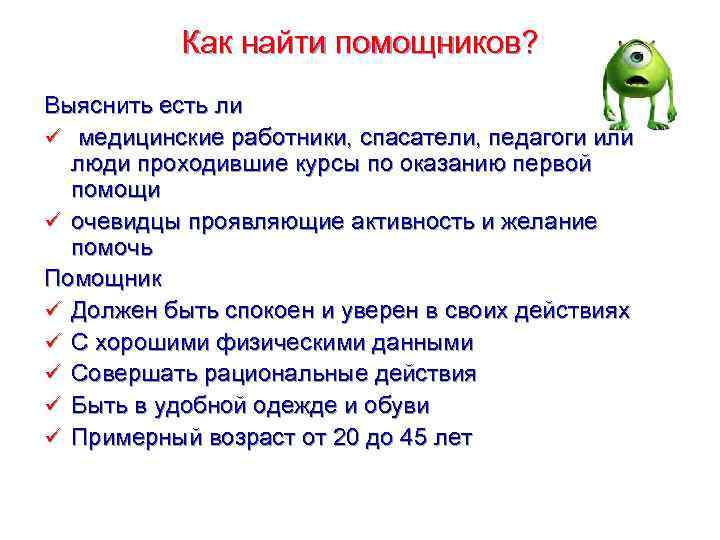 Как найти помощников?

Выяснить есть ли

✓ медицинские работники, спасатели, педагоги или люди проходившие курсы по оказанию первой помощи
✓ очевидцы проявляющие активность и желание помочь

Помощник

✓ Должен быть спокоен и уверен в своих действиях
✓ С хорошими физическими данными
✓ Совершать рациональные действия
✓ Быть в удобной одежде и обуви
✓ Примерный возраст от 20 до 45 лет